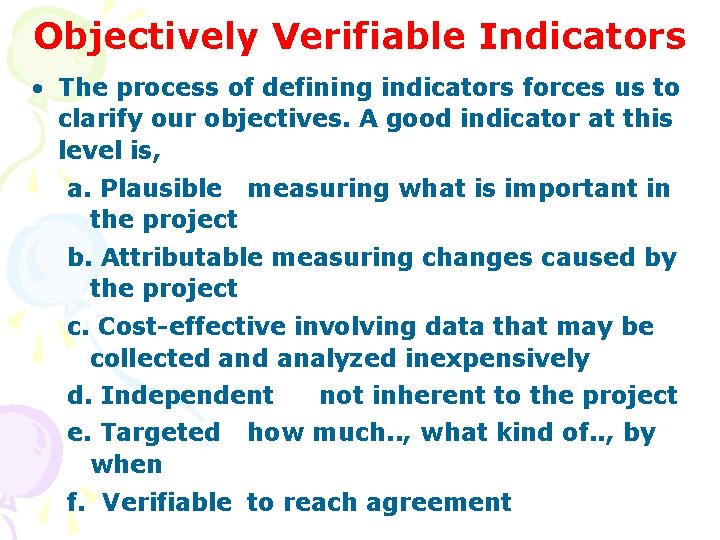 Objectively Verifiable Indicators

• The process of defining indicators forces us to clarify our objectives. A good indicator at this level is,

a. Plausible measuring what is important in the project

b. Attributable measuring changes caused by the project

c. Cost-effective involving data that may be collected and analyzed inexpensively

d. Independent not inherent to the project

e. Targeted how much.., what kind of.., by when

f. Verifiable to reach agreement